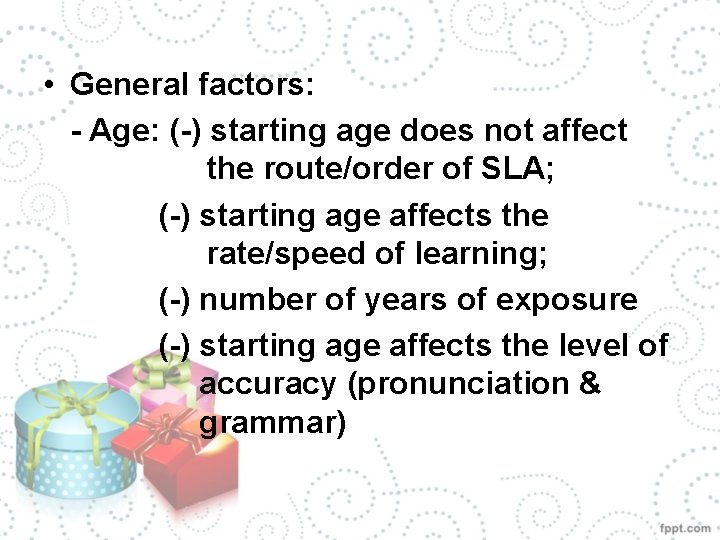 • General factors:

- Age: (-) starting age does not affect the route/order of SLA;

(-) starting age affects the rate/speed of learning;

(-) number of years of exposure

(-) starting age affects the level of accuracy (pronunciation & grammar)

fppt.com